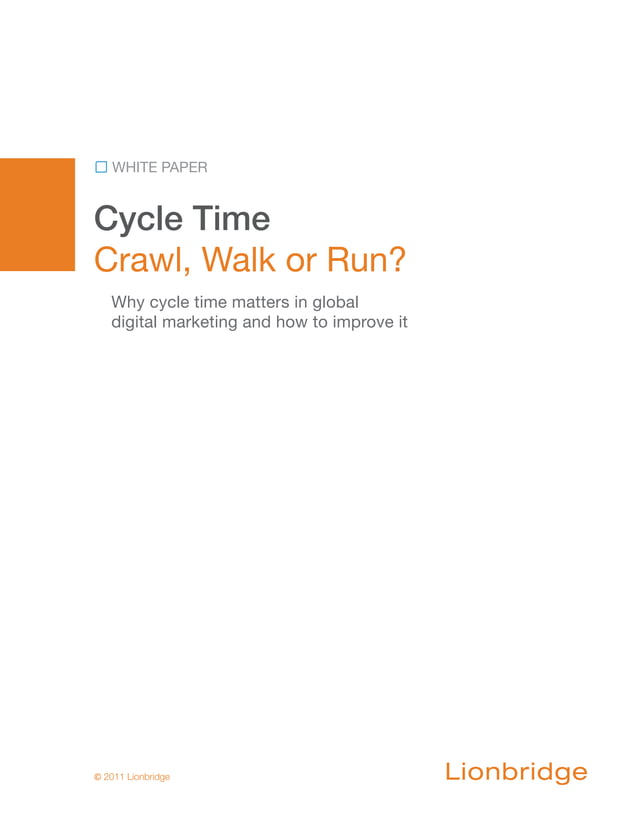 WHITE PAPER

Cycle Time
Crawl, Walk or Run?

Why cycle time matters in global digital marketing and how to improve it

© 2011 Lionbridge

Lionbridge